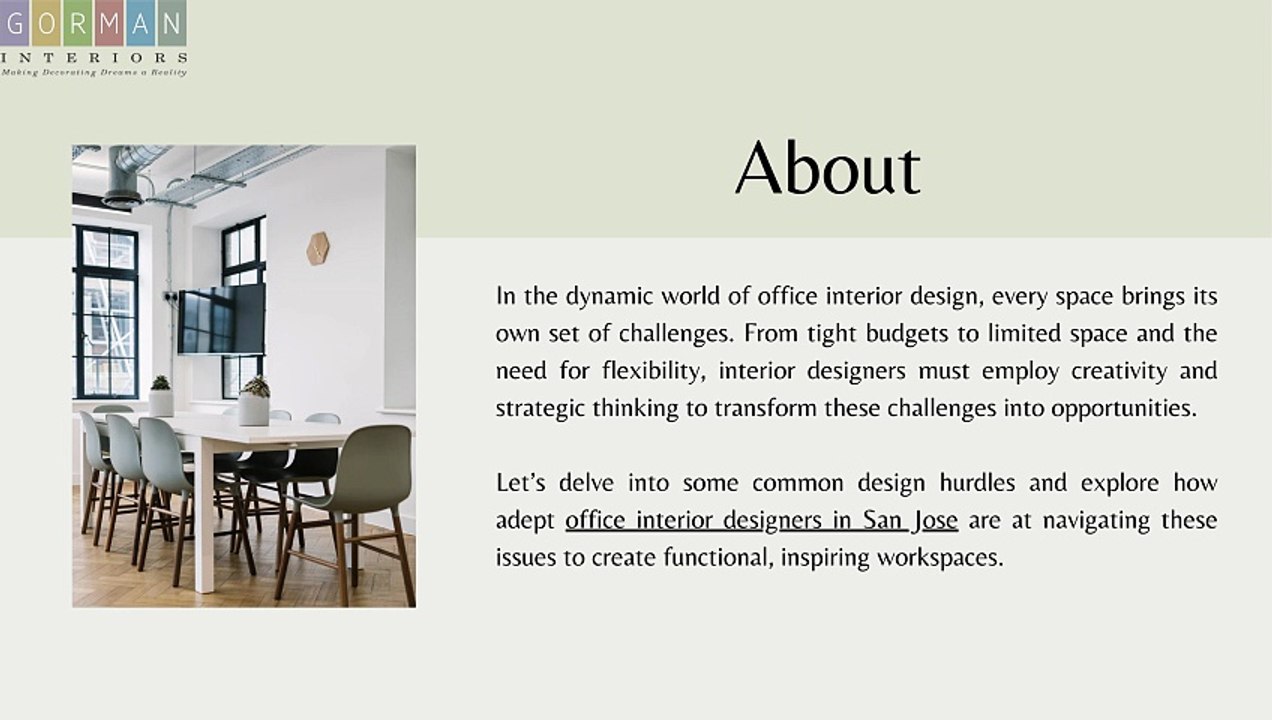 GORMAN
INTERIORS
Making Decorating Dreams a Reality

About

In the dynamic world of office interior design, every space brings its own set of challenges. From tight budgets to limited space and the need for flexibility, interior designers must employ creativity and strategic thinking to transform these challenges into opportunities.

Let's delve into some common design hurdles and explore how adept office interior designers in San Jose are at navigating these issues to create functional, inspiring workspaces.